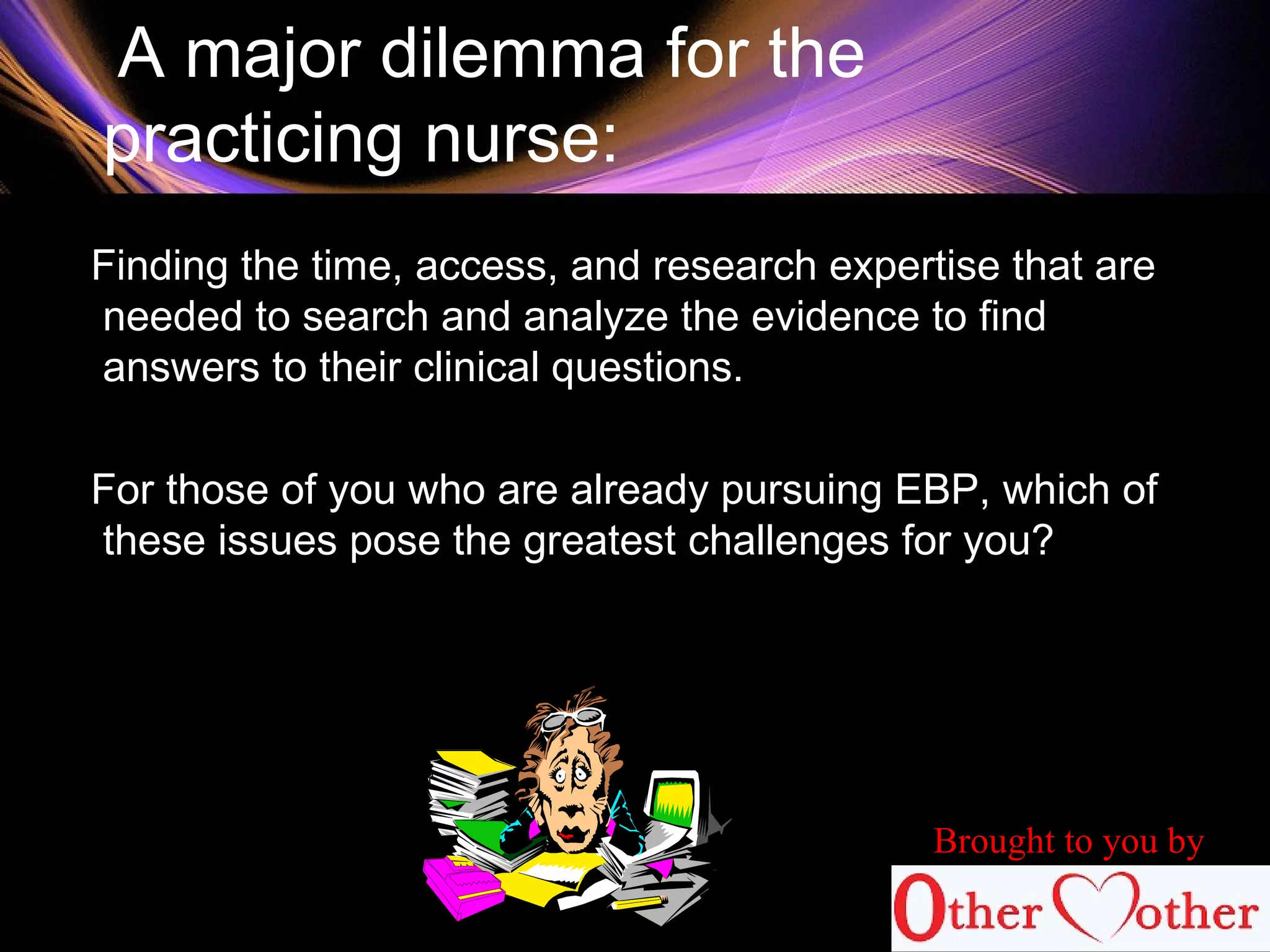 A major dilemma for the practicing nurse:

Finding the time, access, and research expertise that are needed to search and analyze the evidence to find answers to their clinical questions.

For those of you who are already pursuing EBP, which of these issues pose the greatest challenges for you?

Brought to you by

Other Mother